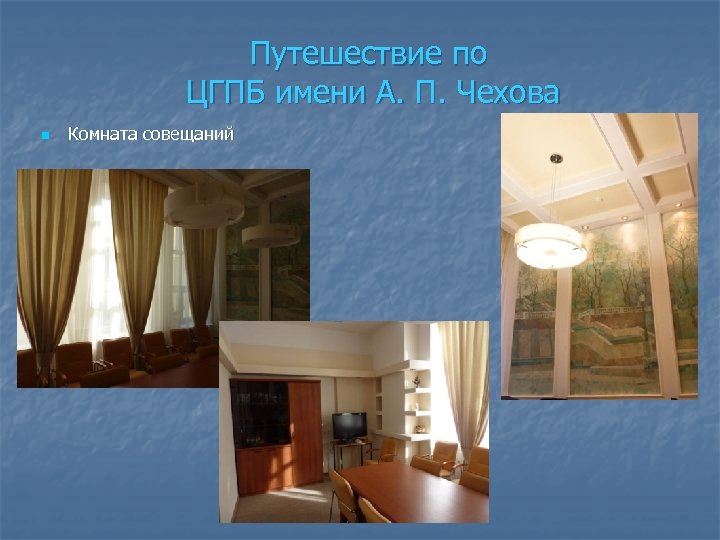 Путешествие по ЦГПБ имени А. П. Чехова

Комната совещаний